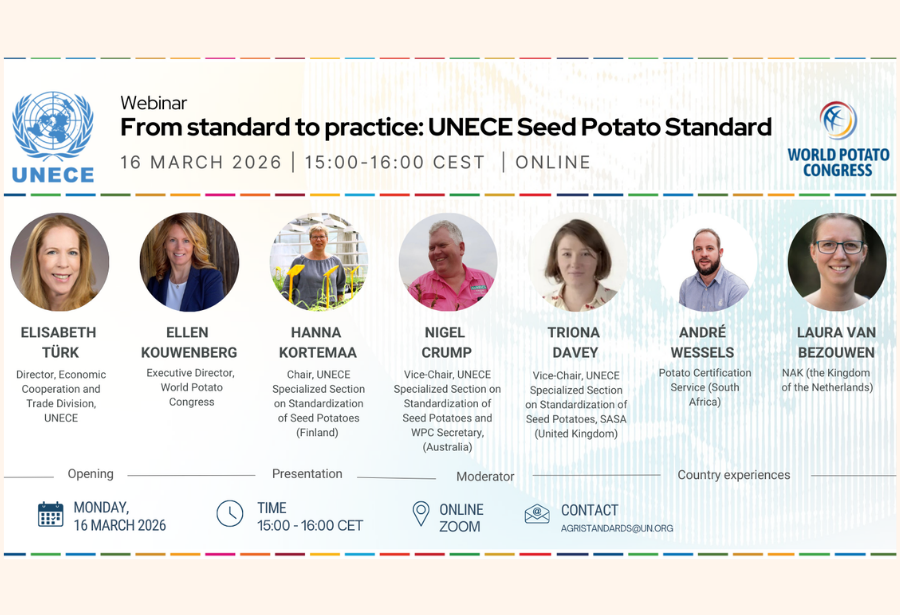 UNECE

Webinar
From standard to practice: UNECE Seed Potato Standard
16 MARCH 2026 | 15:00-16:00 CEST | ONLINE

WORLD POTATO CONGRESS

ELISABETH TÜRK
Director, Economic Cooperation and Trade Division, UNECE

ELLEN KOUWENBERG
Executive Director, World Potato Congress

HANNA KORTEMAA
Chair, UNECE Specialized Section on Standardization of Seed Potatoes (Finland)

NIGEL CRUMP
Vice-Chair, UNECE Specialized Section on Standardization of Seed Potatoes and WPC Secretary, (Australia)

TRIONA DAVEY
Vice-Chair, UNECE Specialized Section on Standardization of Seed Potatoes, SASA (United Kingdom)

ANDRÉ WESSELS
Potato Certification Service (South Africa)

LAURA VAN BEZOUWEN
NAK (the Kingdom of the Netherlands)

Opening

Presentation

Moderator

Country experiences

MONDAY, 16 MARCH 2026

TIME 15:00 - 16:00 CET

ONLINE ZOOM

CONTACT
AGRISTANDARDS@UN.ORG